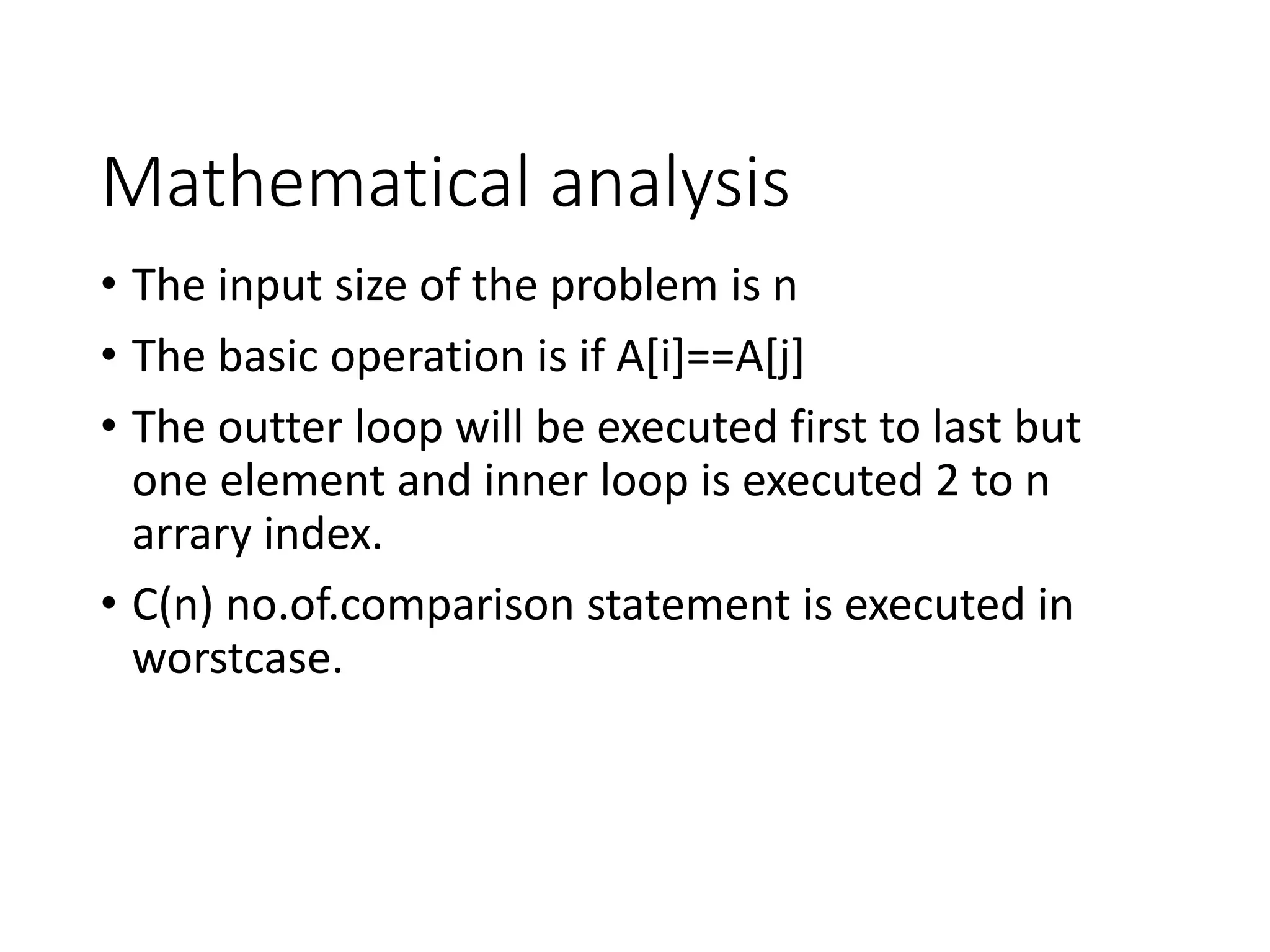 Mathematical analysis

• The input size of the problem is n

• The basic operation is if A[i]==A[j]

• The outter loop will be executed first to last but one element and inner loop is executed 2 to n arrary index.

• C(n) no.of.comparison statement is executed in worstcase.